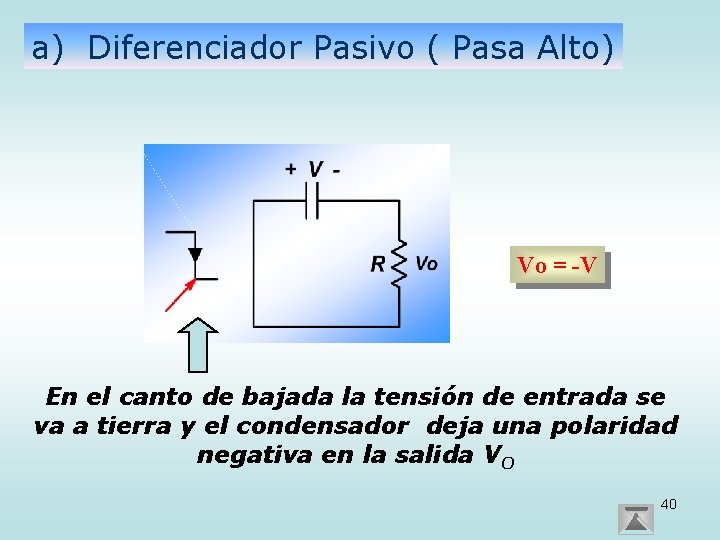 a) Diferenciador Pasivo ( Pasa Alto)

+ V -

R

Vo

Vo = -V

En el canto de bajada la tensión de entrada se va a tierra y el condensador deja una polaridad negativa en la salida $V_O$

40